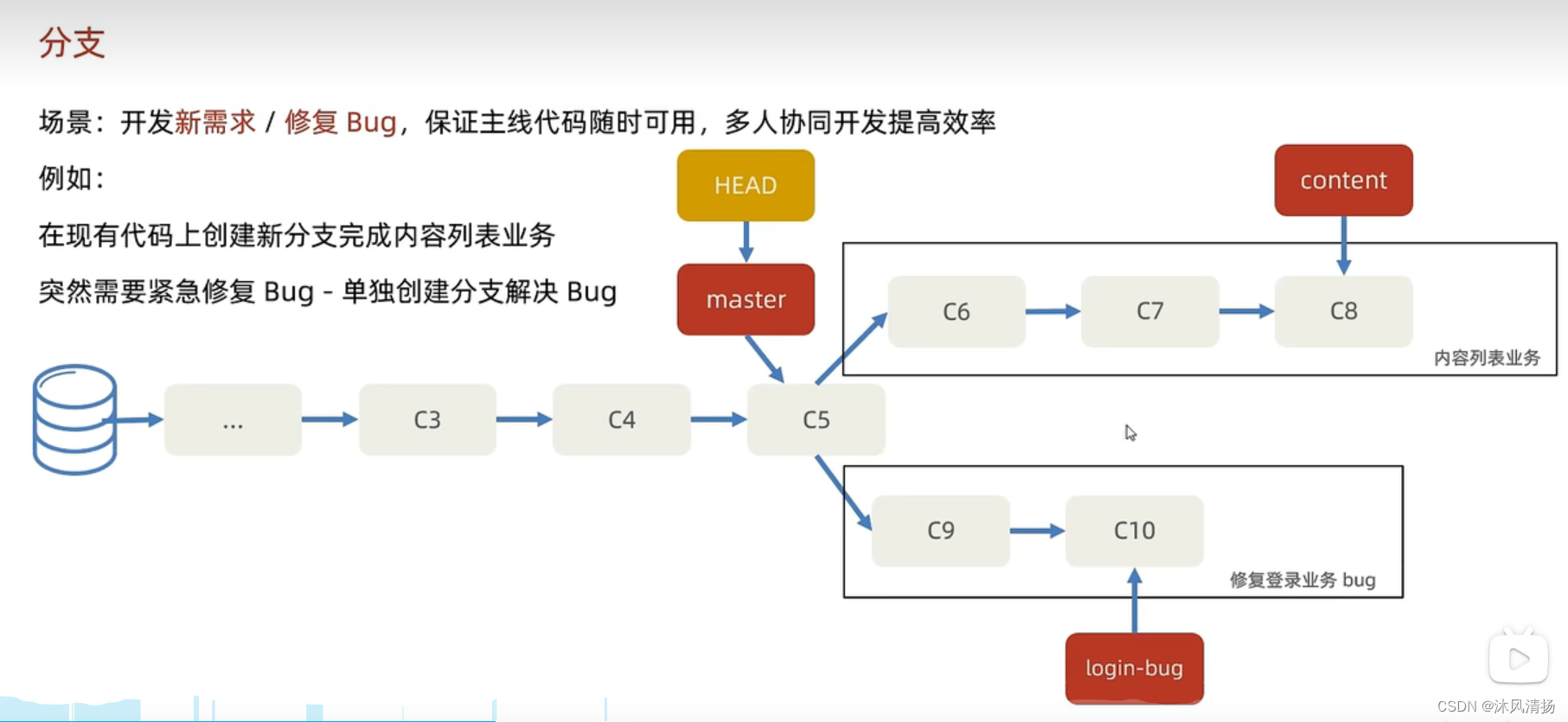 分支

场景：开发新需求 / 修复 Bug，保证主线代码随时可用，多人协同开发提高效率

例如：

在现有代码上创建新分支完成内容列表业务

突然需要紧急修复 Bug - 单独创建分支解决 Bug

HEAD

master

content

C6

C7

C8

内容列表业务

...

C3

C4

C5

C9

C10

修复登录业务 bug

login-bug

CSDN @沐风清扬